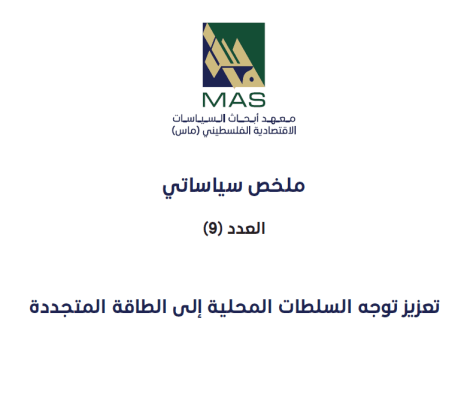 MAS
معهد أبحاث السياسات الاقتصادية الفلسطيني (ماس)

ملخص سياساتي

العدد (9)

تعزيز توجه السلطات المحلية إلى الطاقة المتجددة